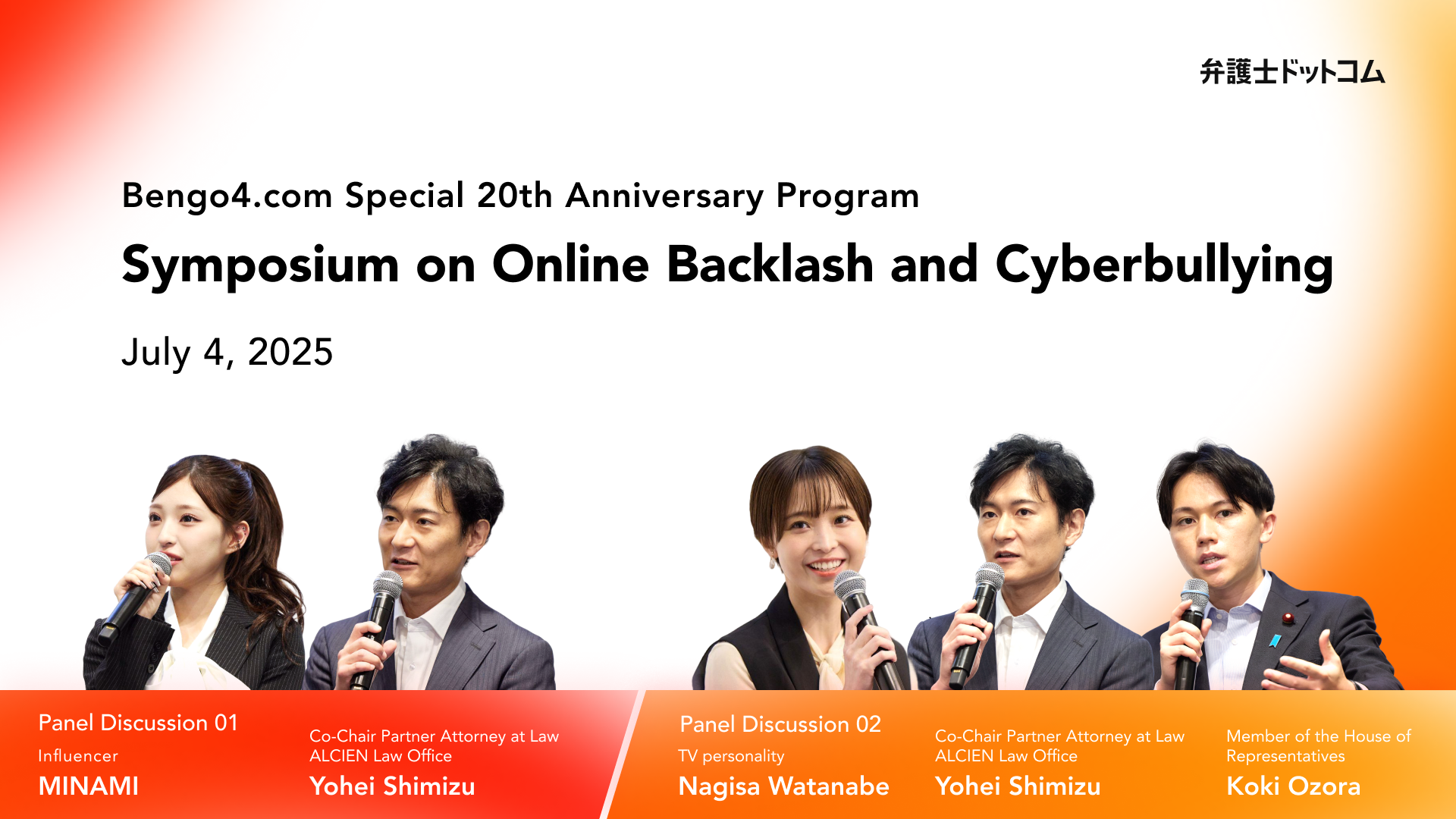 弁護士ドットコム

Bengo4.com Special 20th Anniversary Program

Symposium on Online Backlash and Cyberbullying

July 4, 2025

Panel Discussion 01

Influencer
MINAMI

Co-Chair Partner Attorney at Law
ALCIEN Law Office
Yohei Shimizu

Panel Discussion 02

TV personality
Nagisa Watanabe

Co-Chair Partner Attorney at Law
ALCIEN Law Office
Yohei Shimizu

Member of the House of Representatives
Koki Ozora